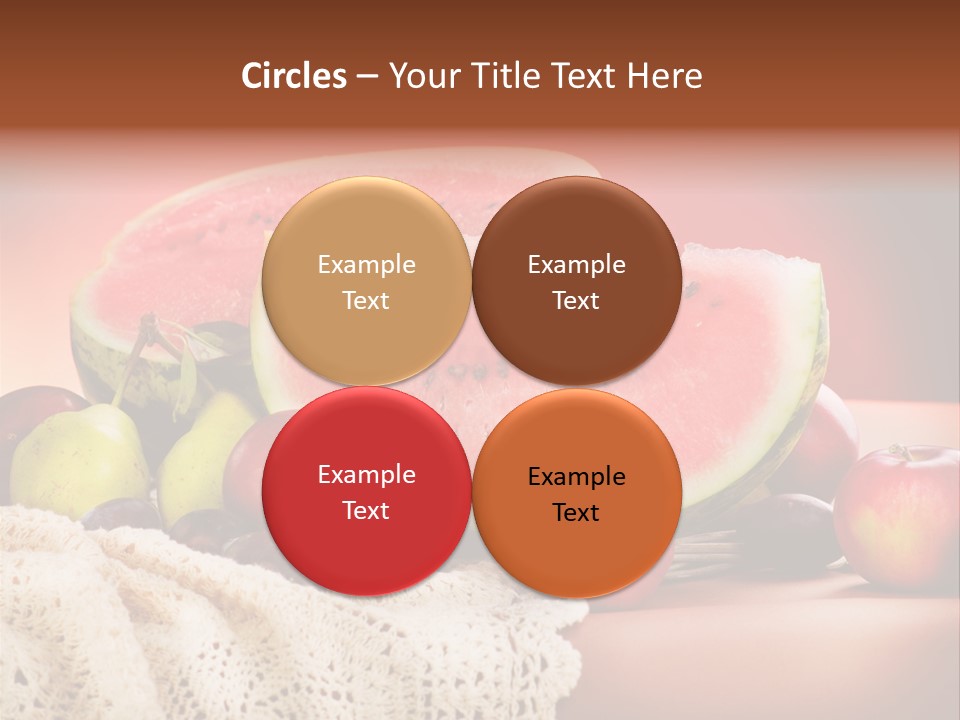 Circles – Your Title Text Here

Example Text

Example Text

Example Text

Example Text